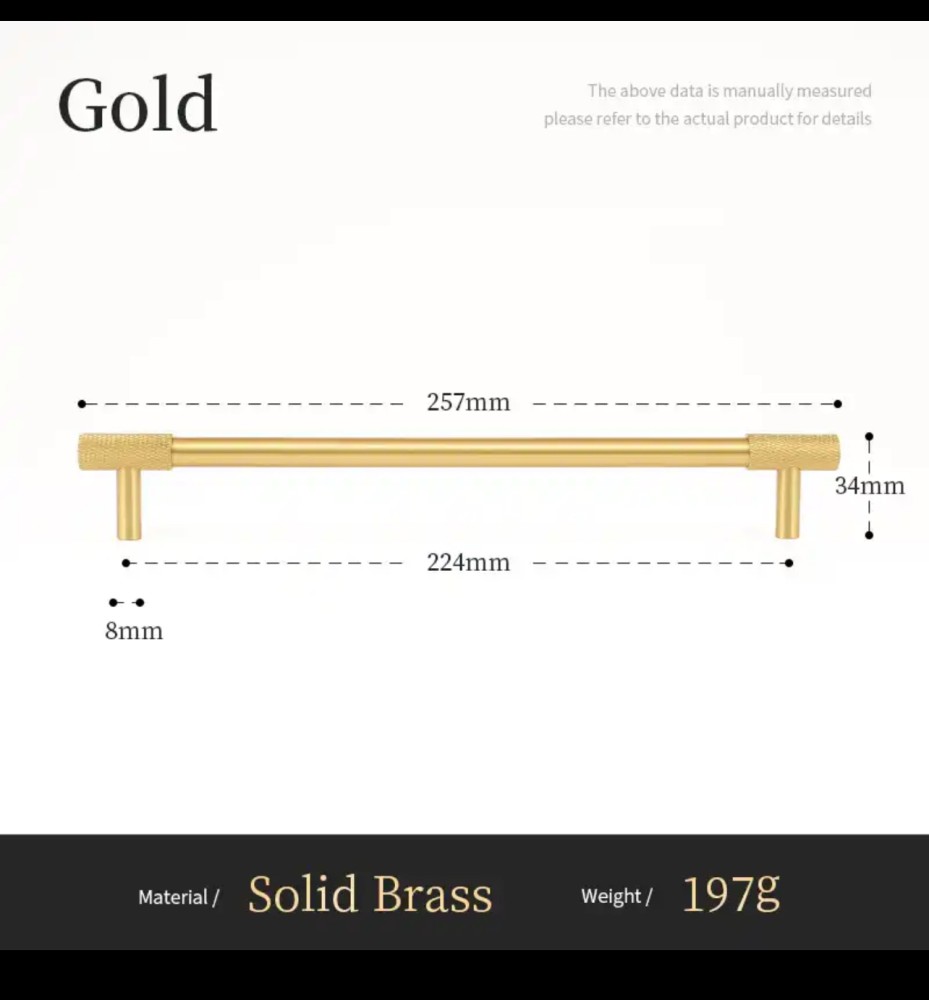 Gold

The above data is manually measured
please refer to the actual product for details

257mm

34mm

224mm

8mm

Material / Solid Brass Weight / 197g